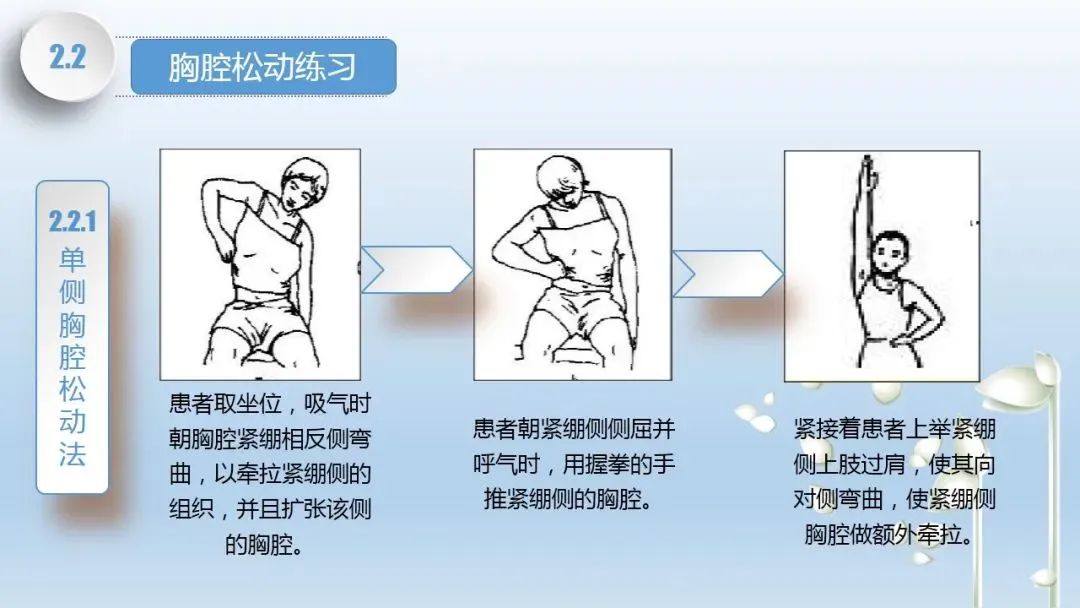 2.2

胸腔松动练习

2.2.1
单侧胸腔松动法

患者取坐位，吸气时朝胸腔紧绷相反侧弯曲，以牵拉紧绷侧的组织，并且扩张该侧的胸腔。

患者朝紧绷侧侧屈并呼气时，用握拳的手推紧绷侧的胸腔。

紧接着患者上举紧绷侧上肢过肩，使其向对侧弯曲，使紧绷侧胸腔做额外牵拉。